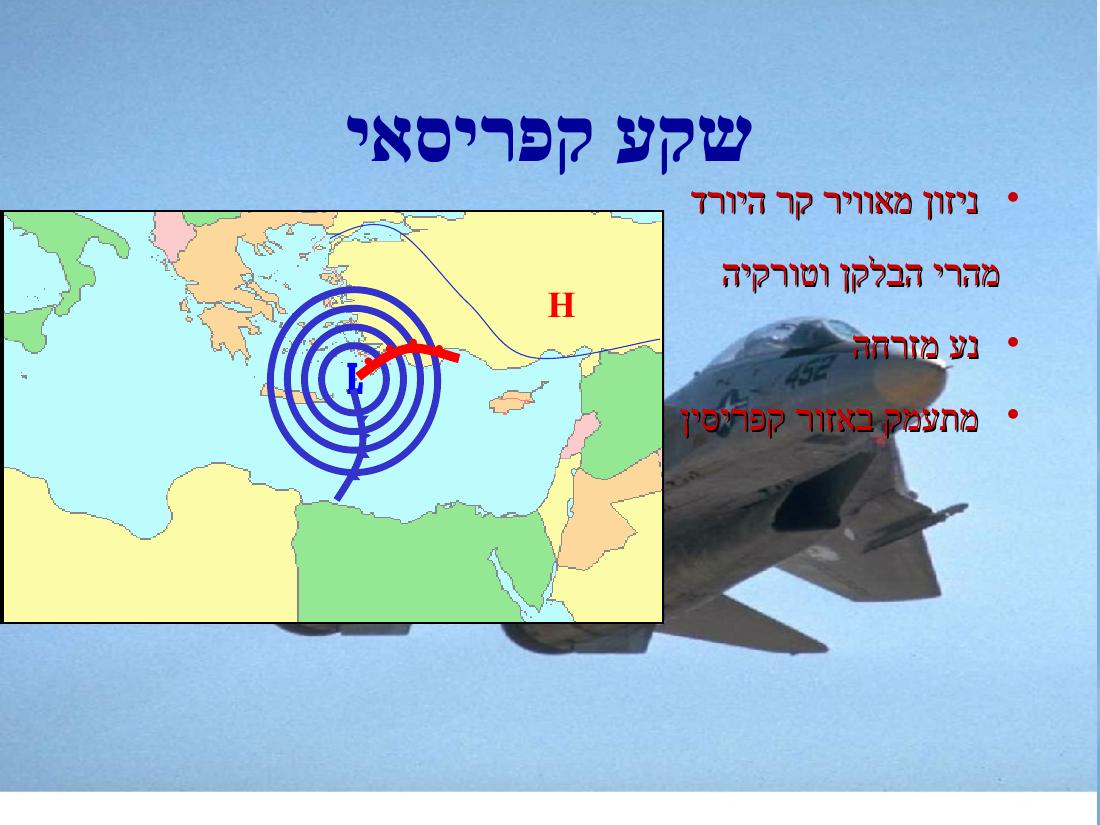 שקע קפריסאי

• ניזון מאוויר קר היורד מהרי הבלקן וטורקיה

• נע מזרחה

• מתעמק באזור קפריסין

H

L